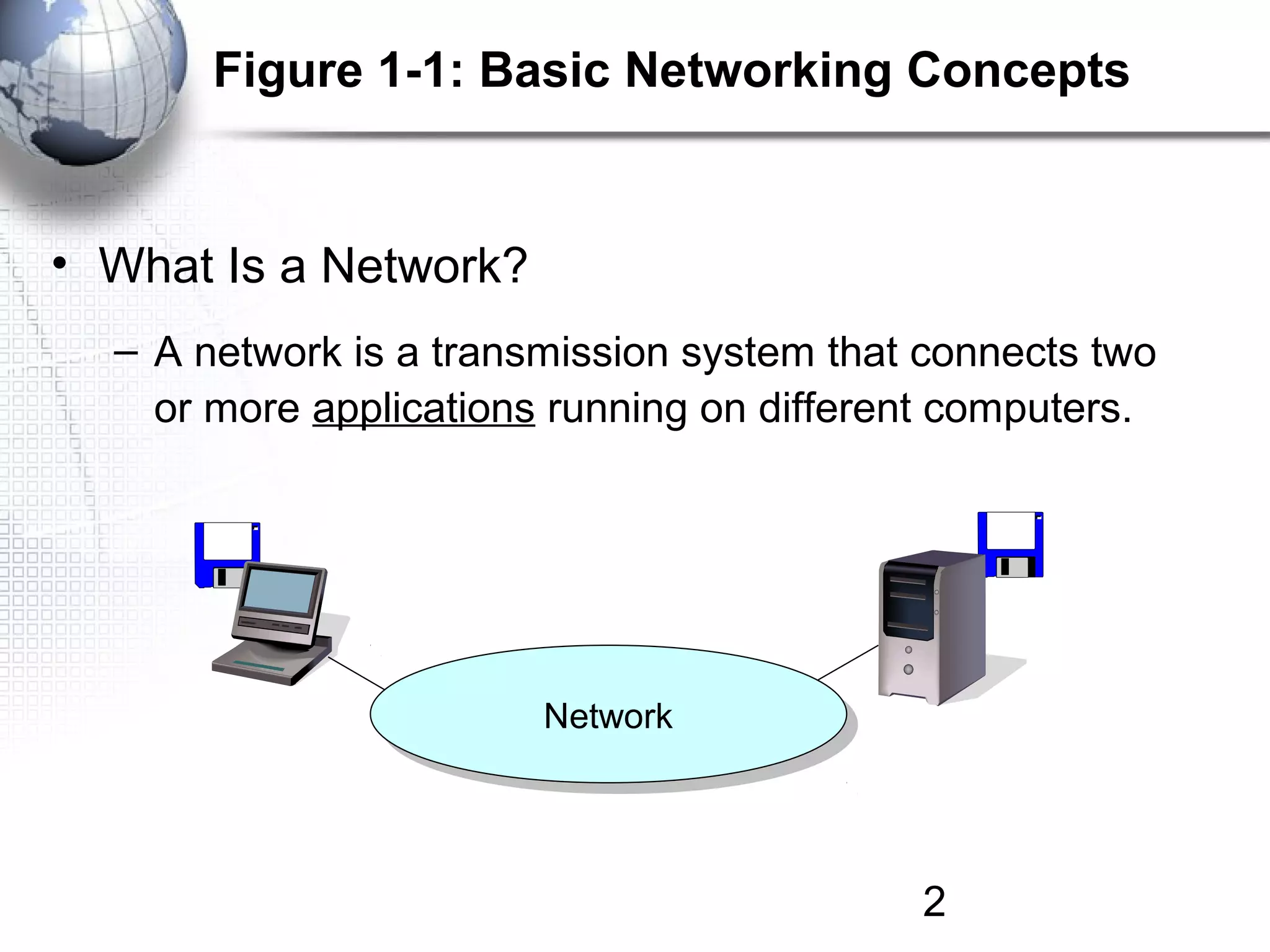 Figure 1-1: Basic Networking Concepts

• What Is a Network?

– A network is a transmission system that connects two or more applications running on different computers.

Network

2